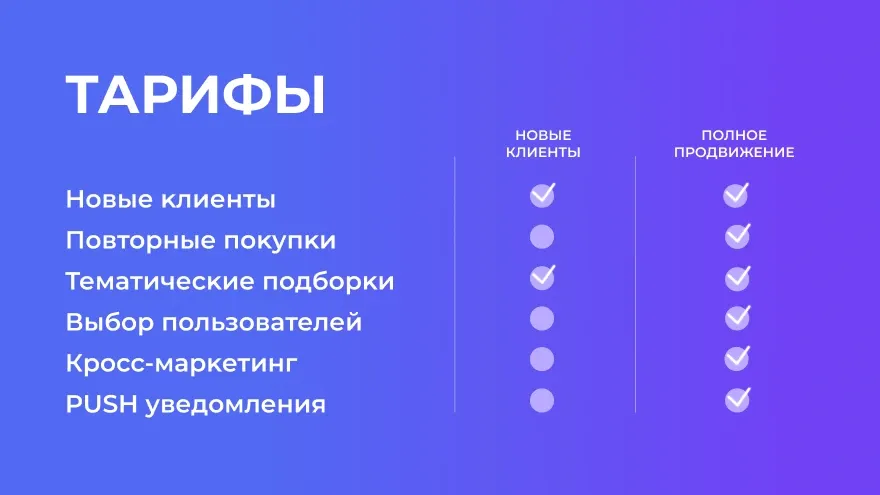 ТАРИФЫ

|  | НОВЫЕ КЛИЕНТЫ | ПОЛНОЕ ПРОДВИЖЕНИЕ |
|---|---|---|
| Новые клиенты | ✓ | ✓ |
| Повторные покупки |  | ✓ |
| Тематические подборки | ✓ | ✓ |
| Выбор пользователей |  | ✓ |
| Кросс-маркетинг |  | ✓ |
| PUSH уведомления |  | ✓ |